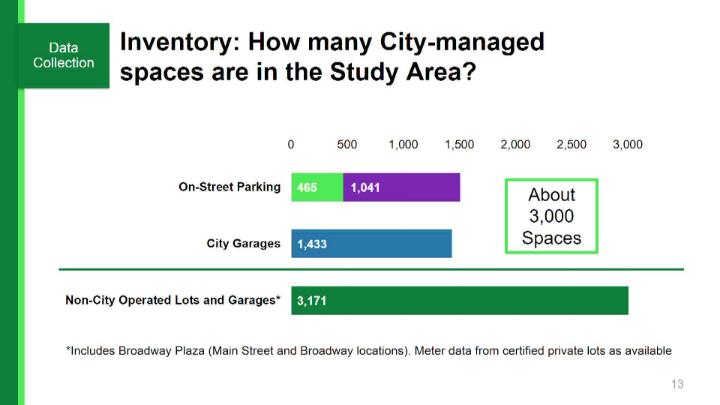 Data Collection

Inventory: How many City-managed spaces are in the Study Area?

0 500 1,000 1,500 2,000 2,500 3,000

On-Street Parking 465 1,041

City Garages 1,433

About 3,000 Spaces

Non-City Operated Lots and Garages* 3,171

*Includes Broadway Plaza (Main Street and Broadway locations). Meter data from certified private lots as available

13